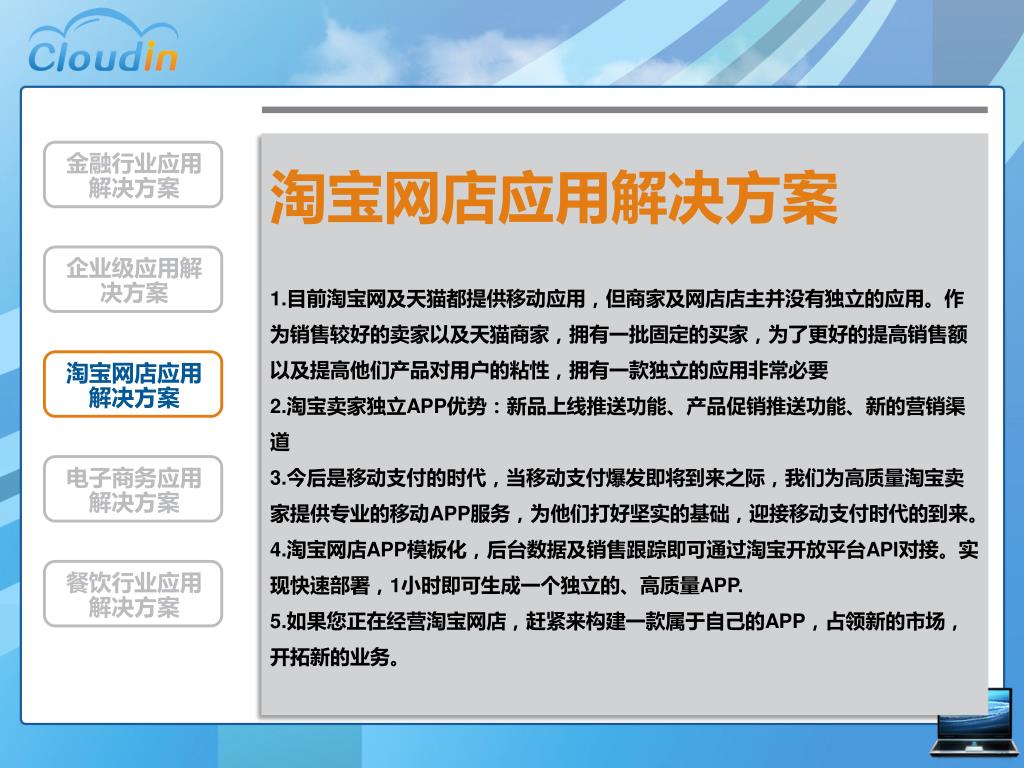 Cloudin

金融行业应用解决方案

企业级应用解决方案

淘宝网店应用解决方案

电子商务应用解决方案

餐饮行业应用解决方案

淘宝网店应用解决方案

1.目前淘宝网及天猫都提供移动应用，但商家及网店店主并没有独立的应用。作为销售较好的卖家以及天猫商家，拥有一批固定的买家，为了更好的提高销售额以及提高他们产品对用户的粘性，拥有一款独立的应用非常必要
2.淘宝卖家独立APP优势：新品上线推送功能、产品促销推送功能、新的营销渠道
3.今后是移动支付的时代，当移动支付爆发即将到来之际，我们为高质量淘宝卖家提供专业的移动APP服务，为他们打好坚实的基础，迎接移动支付时代的到来。
4.淘宝网店APP模板化，后台数据及销售跟踪即可通过淘宝开放平台API对接。实现快速部署，1小时即可生成一个独立的、高质量APP.
5.如果您正在经营淘宝网店，赶紧来构建一款属于自己的APP，占领新的市场，开拓新的业务。